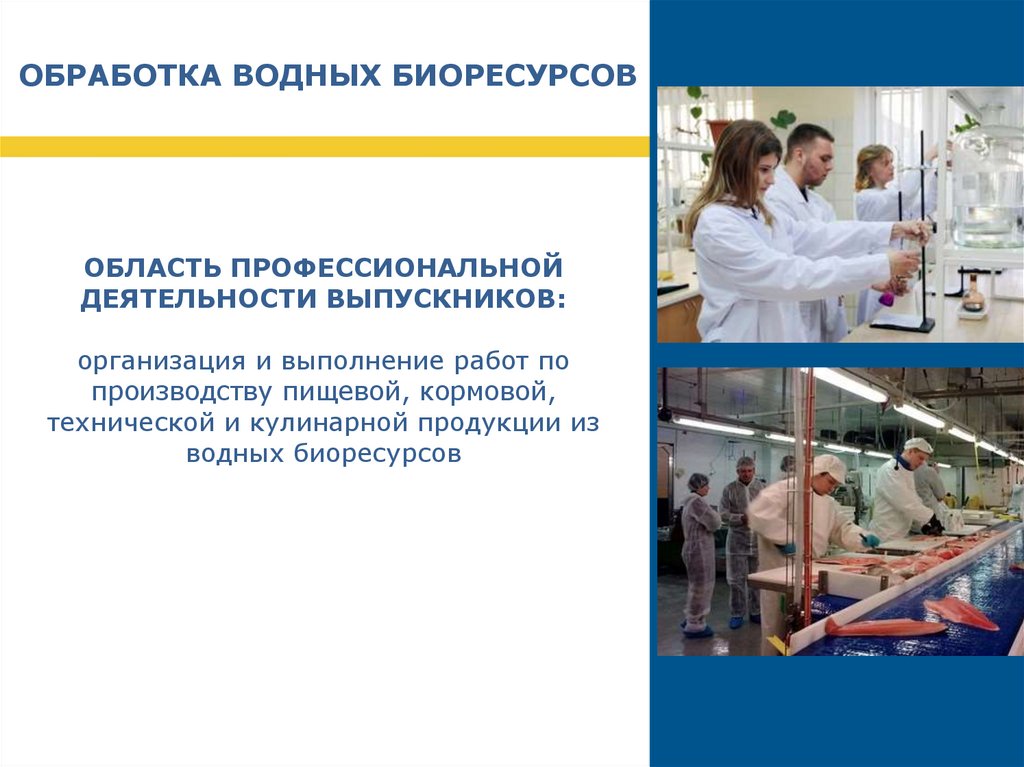 ОБРАБОТКА ВОДНЫХ БИОРЕСУРСОВ

ОБЛАСТЬ ПРОФЕССИОНАЛЬНОЙ ДЕЯТЕЛЬНОСТИ ВЫПУСКНИКОВ:

организация и выполнение работ по производству пищевой, кормовой, технической и кулинарной продукции из водных биоресурсов